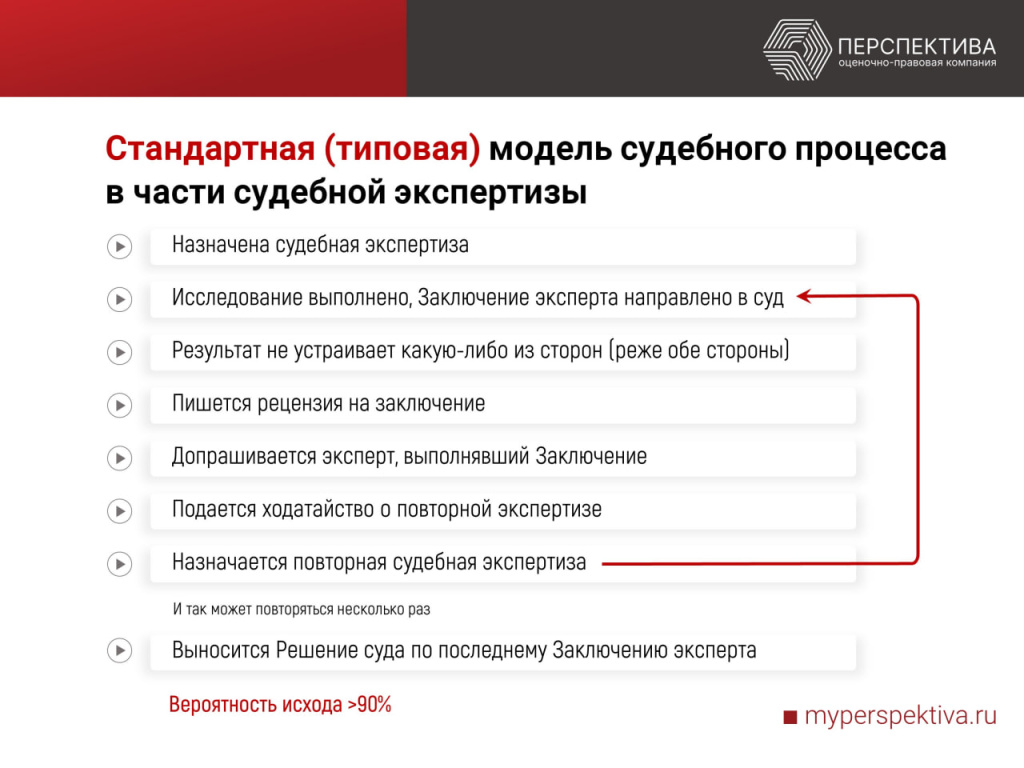 ПЕРСПЕКТИВА
оценочно-правовая компания

Стандартная (типовая) модель судебного процесса в части судебной экспертизы

Назначена судебная экспертиза

Исследование выполнено, Заключение эксперта направлено в суд

Результат не устраивает какую-либо из сторон (реже обе стороны)

Пишется рецензия на заключение

Допрашивается эксперт, выполнявший Заключение

Подается ходатайство о повторной экспертизе

Назначается повторная судебная экспертиза

И так может повторяться несколько раз

Выносится Решение суда по последнему Заключению эксперта

Вероятность исхода >90%

myperspektiva.ru